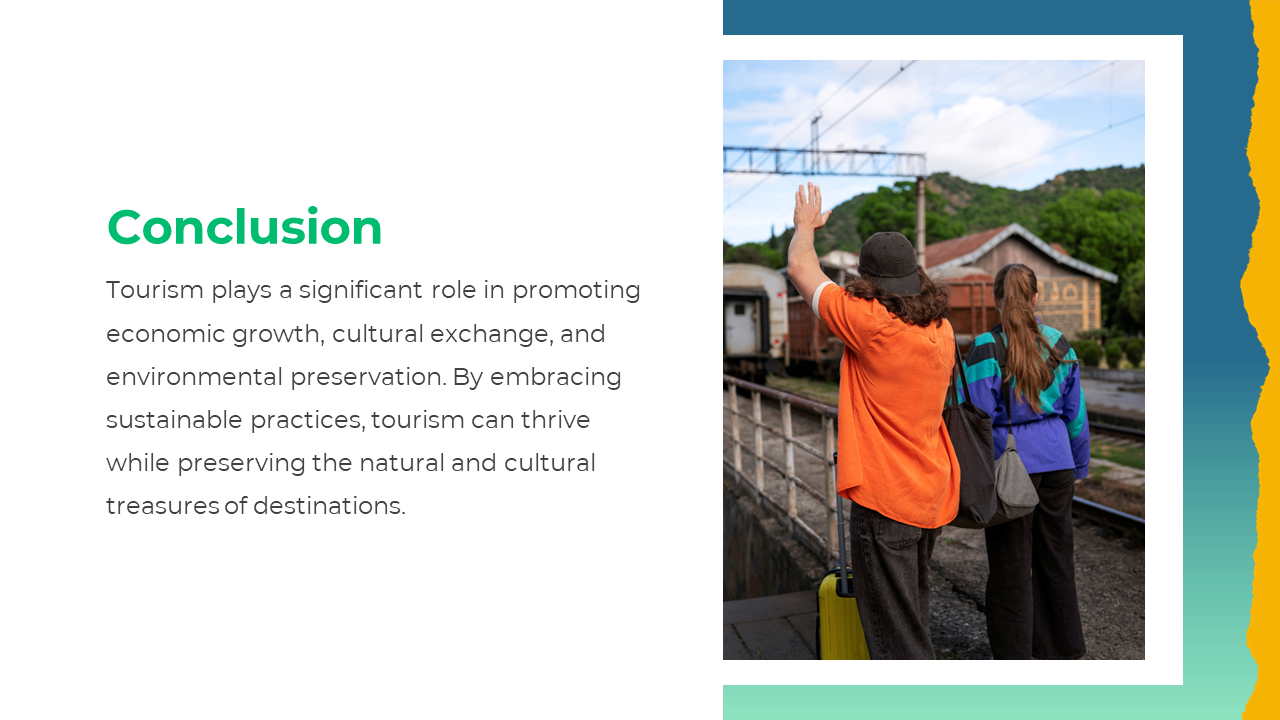 Conclusion

Tourism plays a significant role in promoting economic growth, cultural exchange, and environmental preservation. By embracing sustainable practices, tourism can thrive while preserving the natural and cultural treasures of destinations.